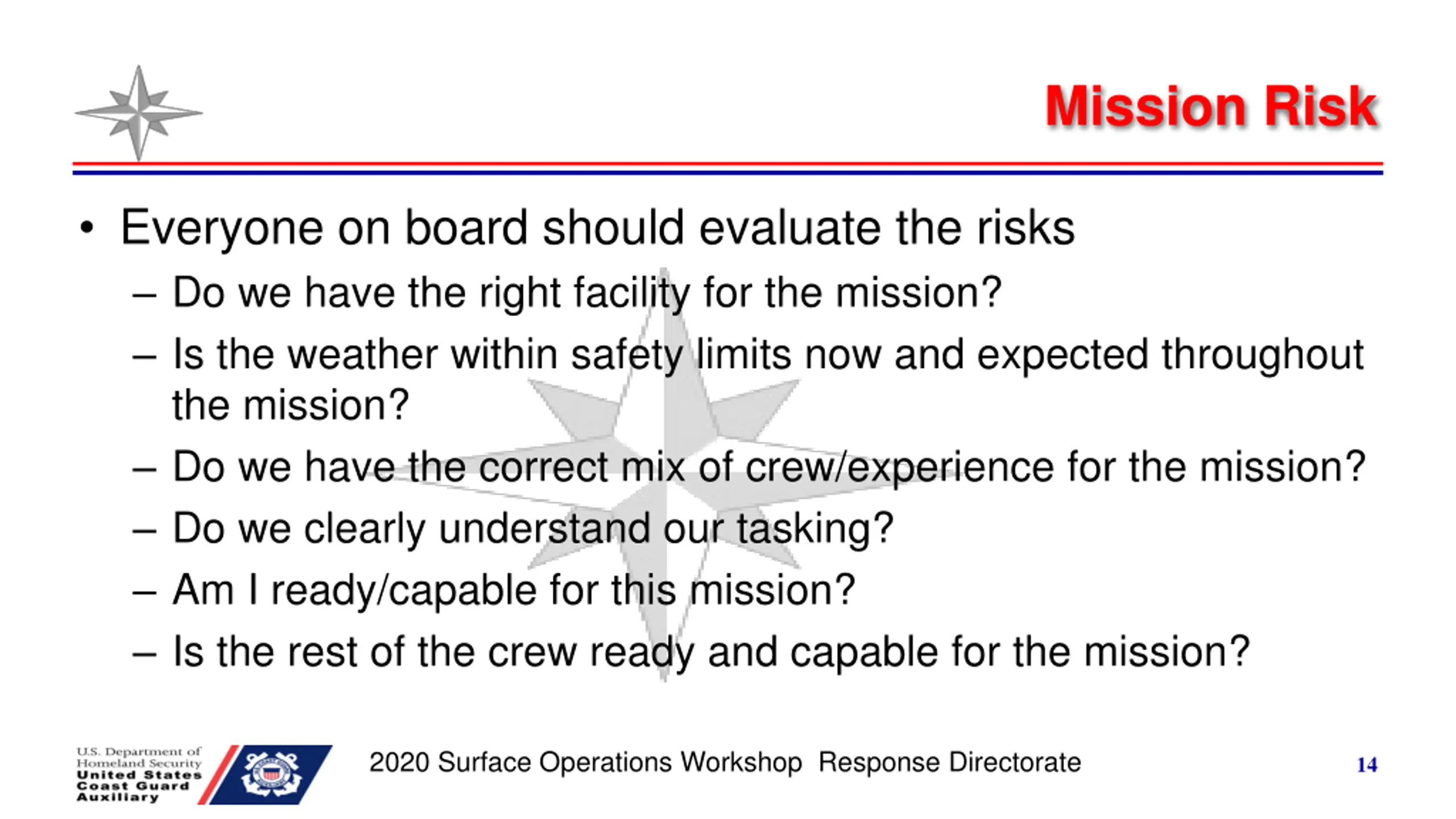 Mission Risk

• Everyone on board should evaluate the risks
– Do we have the right facility for the mission?
– Is the weather within safety limits now and expected throughout the mission?
– Do we have the correct mix of crew/experience for the mission?
– Do we clearly understand our tasking?
– Am I ready/capable for this mission?
– Is the rest of the crew ready and capable for the mission?

U.S. Department of Homeland Security
United States Coast Guard Auxiliary

2020 Surface Operations Workshop Response Directorate

14